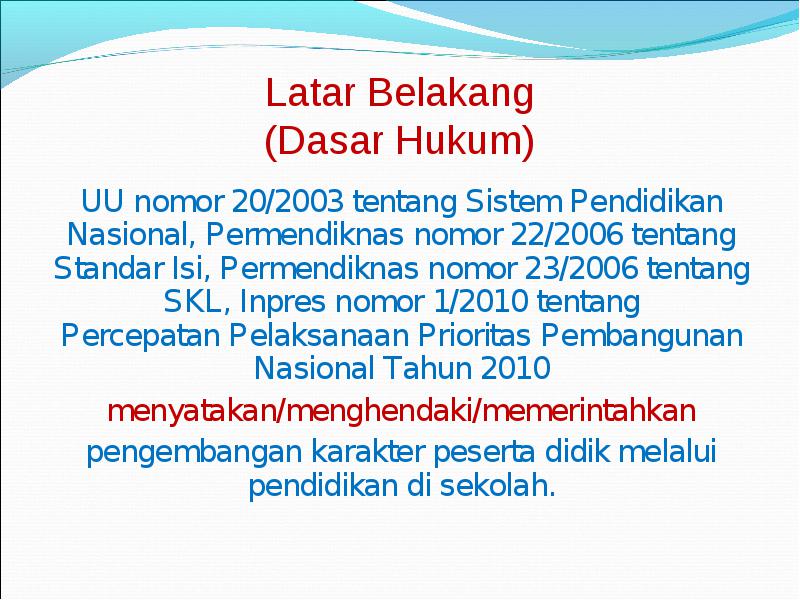 Latar Belakang
(Dasar Hukum)

UU nomor 20/2003 tentang Sistem Pendidikan Nasional, Permendiknas nomor 22/2006 tentang Standar Isi, Permendiknas nomor 23/2006 tentang SKL, Inpres nomor 1/2010 tentang Percepatan Pelaksanaan Prioritas Pembangunan Nasional Tahun 2010

menyatakan/menghendaki/memerintahkan

pengembangan karakter peserta didik melalui pendidikan di sekolah.